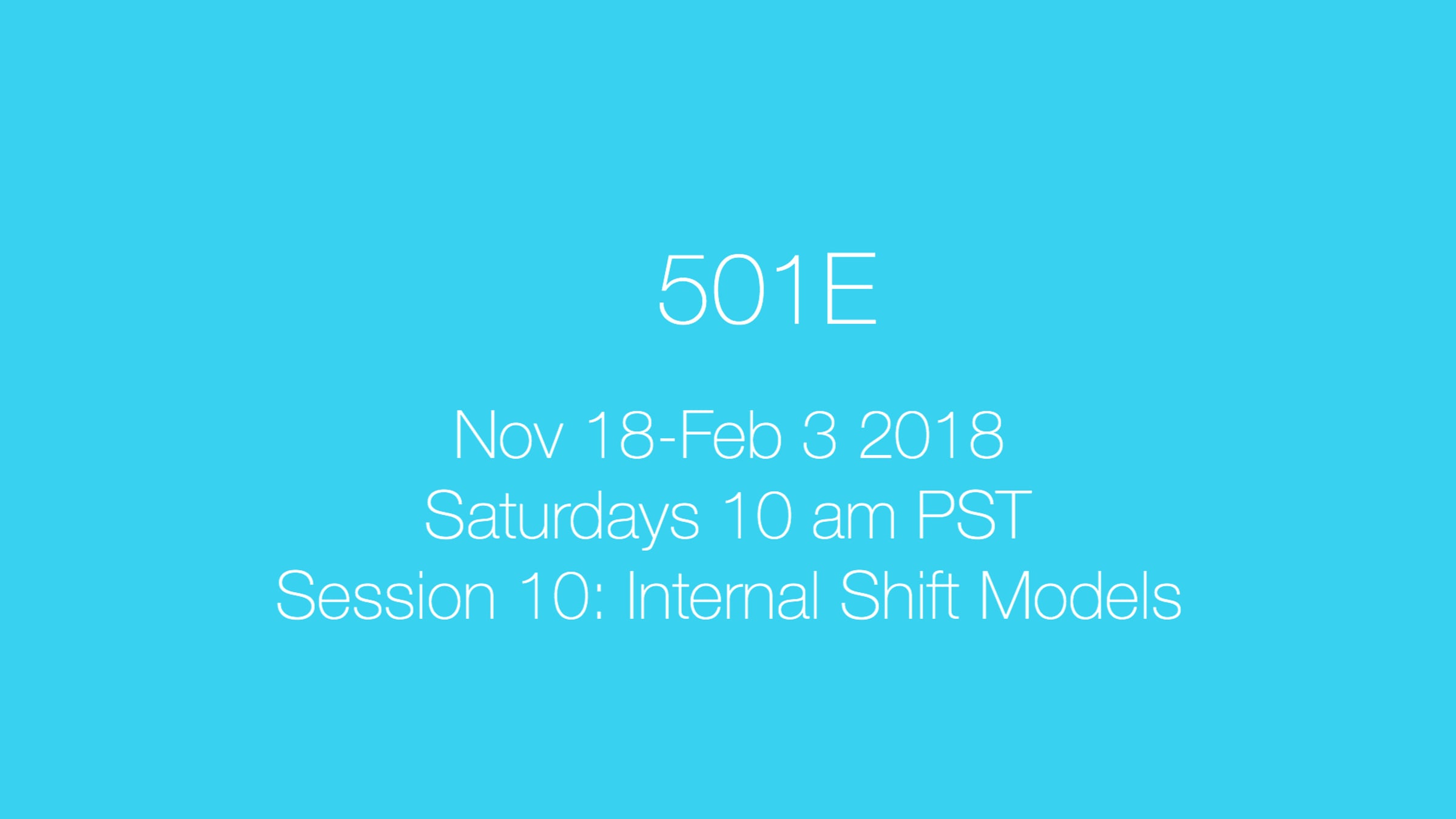 501E

Nov 18-Feb 3 2018
Saturdays 10 am PST
Session 10: Internal Shift Models